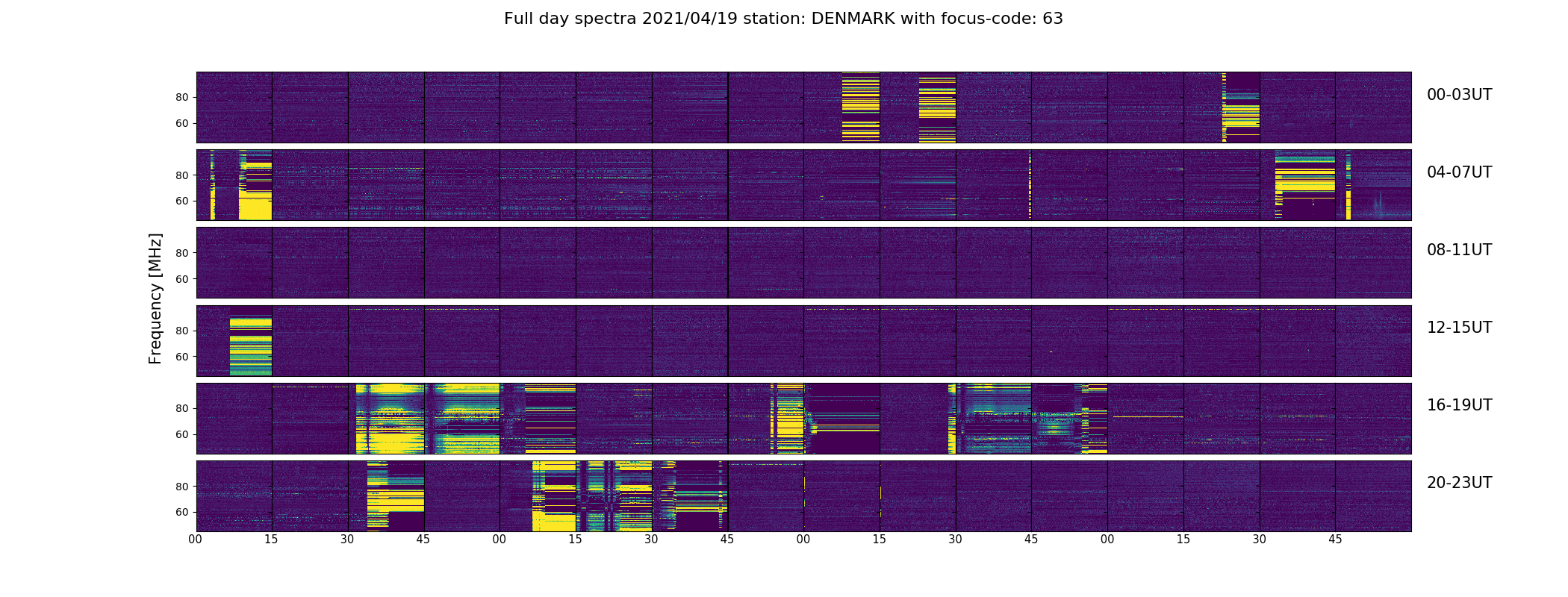 Full day spectra 2021/04/19 station: DENMARK with focus-code: 63

Frequency [MHz]

80
60
00-03UT

80
60
04-07UT

80
60
08-11UT

80
60
12-15UT

80
60
16-19UT

80
60
20-23UT

00 15 30 45 00 15 30 45 00 15 30 45 00 15 30 45